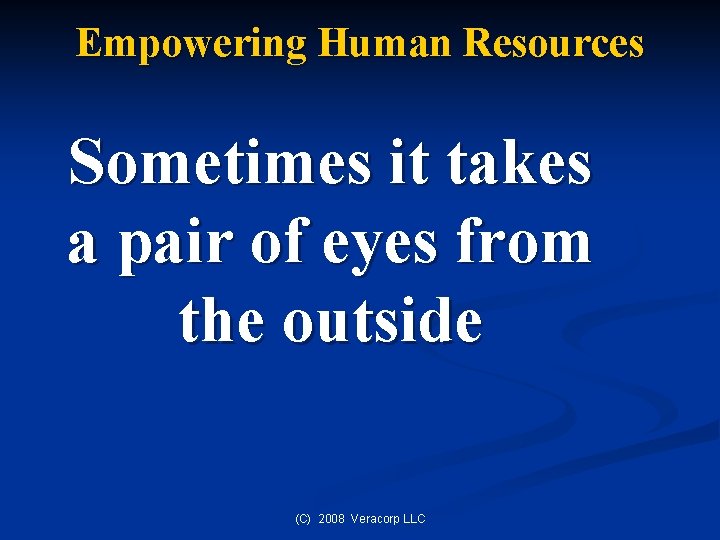 Empowering Human Resources

Sometimes it takes a pair of eyes from the outside

(C) 2008 Veracorp LLC